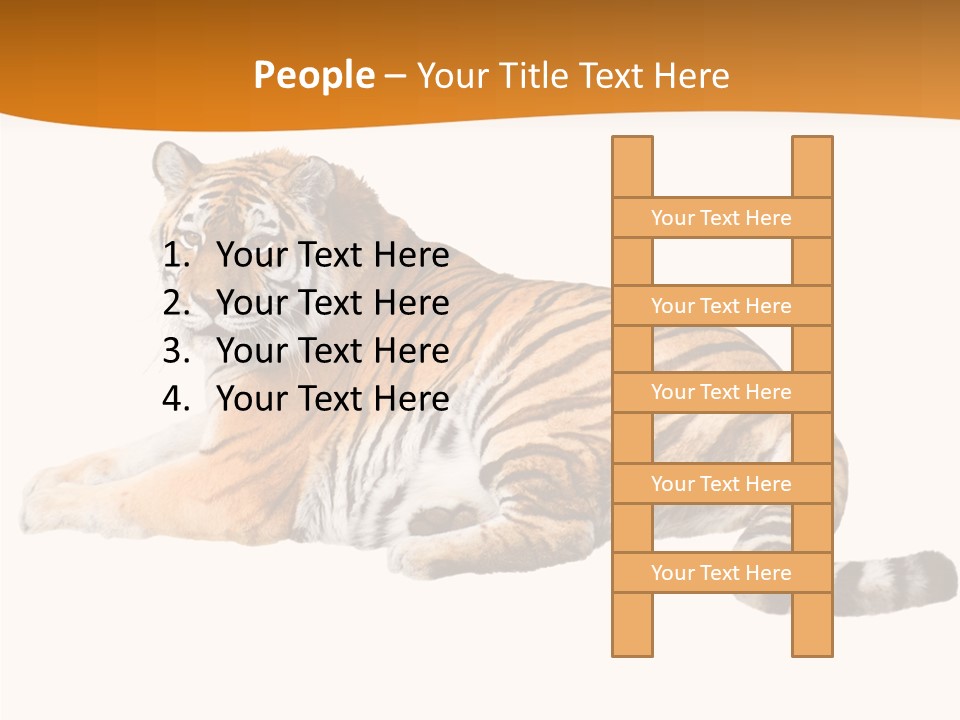 People – Your Title Text Here

1. Your Text Here
2. Your Text Here
3. Your Text Here
4. Your Text Here

Your Text Here

Your Text Here

Your Text Here

Your Text Here

Your Text Here